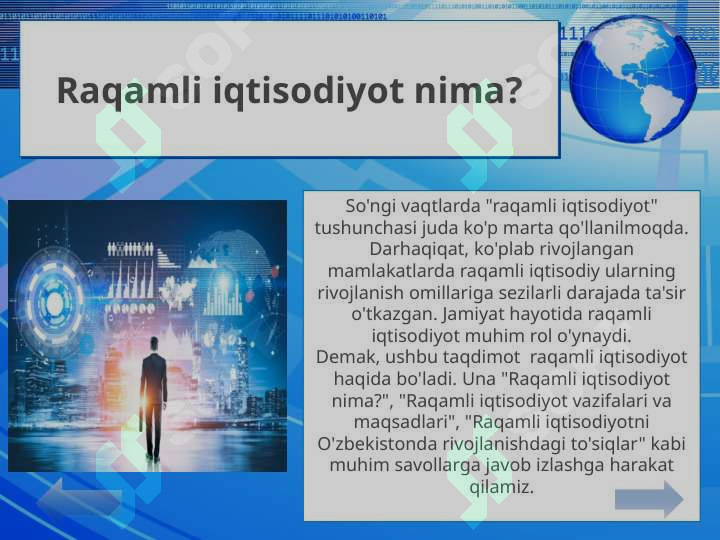 Raqamli iqtisodiyot nima?

So'ngi vaqtlarda "raqamli iqtisodiyot" tushunchasi juda ko'p marta qo'llanilmoqda. Darhaqiqat, ko'plab rivojlangan mamlakatlarda raqamli iqtisodiy ularning rivojlanish omillariga sezilarli darajada ta'sir o'tkazgan. Jamiyat hayotida raqamli iqtisodiyot muhim rol o'ynaydi.
Demak, ushbu taqdimot raqamli iqtisodiyot haqida bo'ladi. Una "Raqamli iqtisodiyot nima?", "Raqamli iqtisodiyot vazifalari va maqsadlari", "Raqamli iqtisodiyotni O'zbekistonda rivojlanishdagi to'siqlar" kabi muhim savollarga javob izlashga harakat qilamiz.